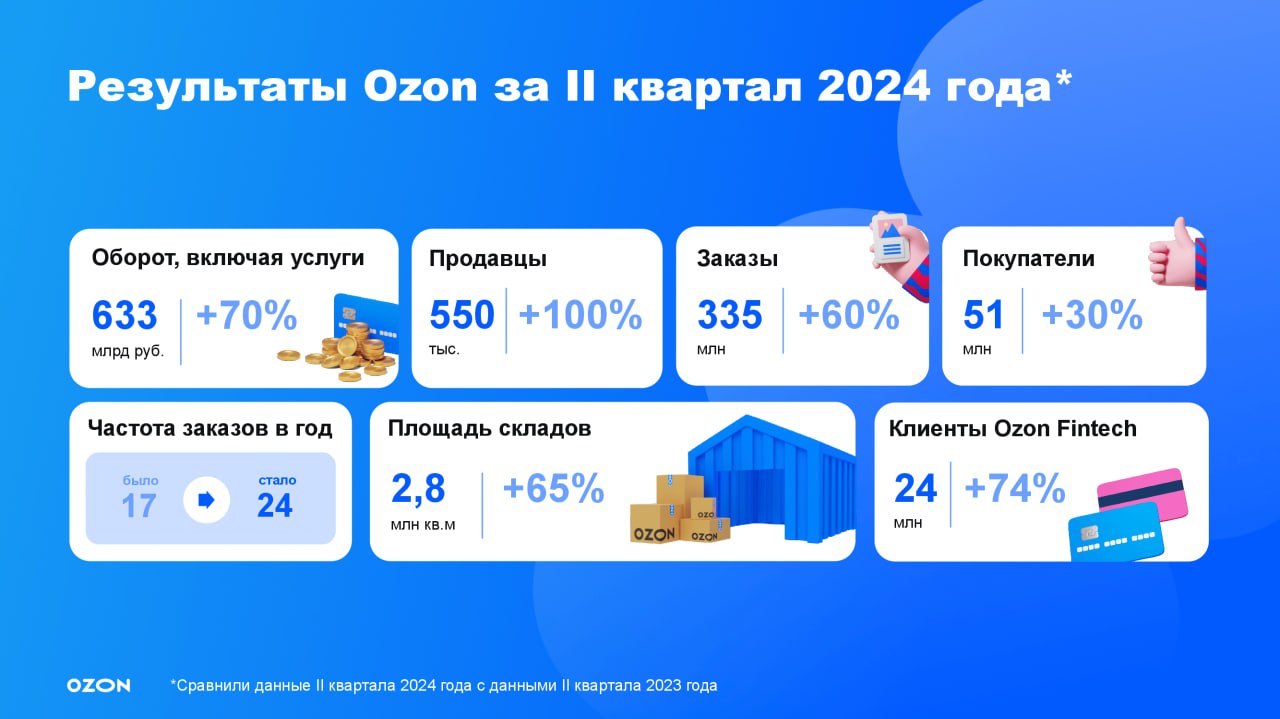 Результаты Ozon за II квартал 2024 года*

Оборот, включая услуги
633
млрд руб.
+70%

Продавцы
550
тыс.
+100%

Заказы
335
млн
+60%

Покупатели
51
млн
+30%

Частота заказов в год
было
17
стало
24

Площадь складов
2,8
млн кв.м
+65%

OZON
OZON
OZON

Клиенты Ozon Fintech
24
млн
+74%

OZON

*Сравнили данные II квартала 2024 года с данными II квартала 2023 года